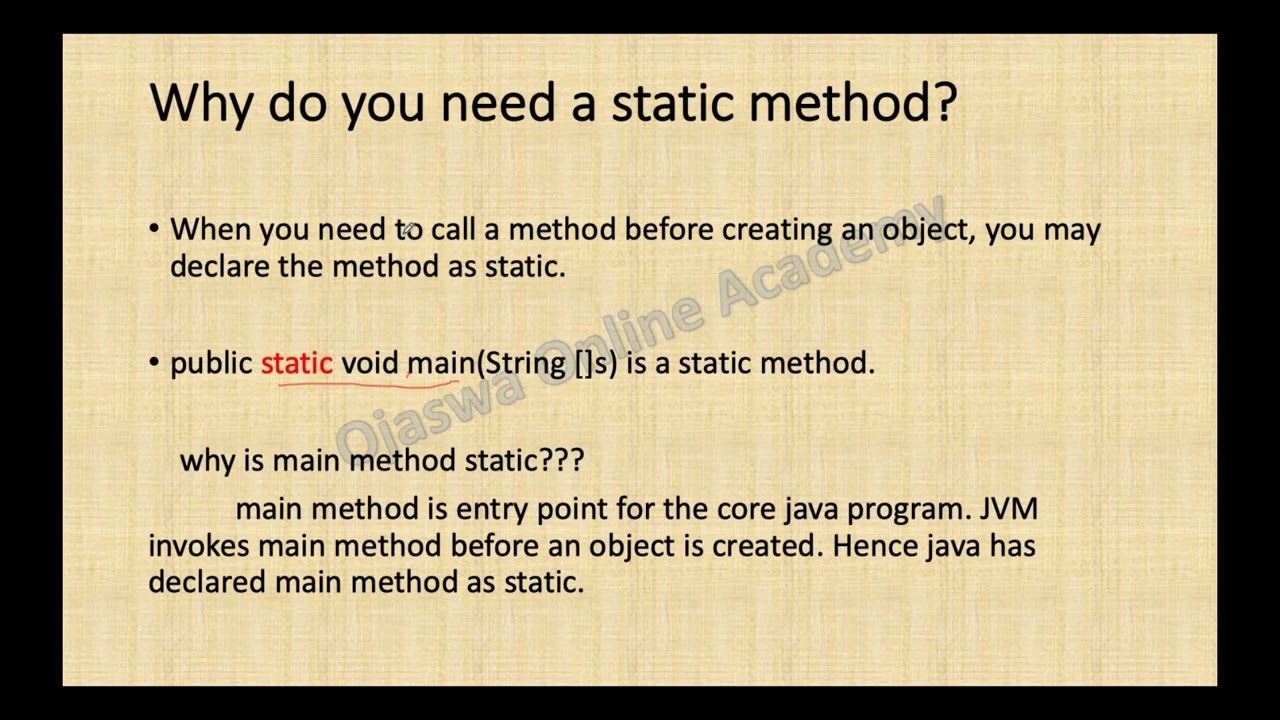 Why do you need a static method?

• When you need to call a method before creating an object, you may declare the method as static.

• public static void main(String []s) is a static method.

why is main method static???

main method is entry point for the core java program. JVM invokes main method before an object is created. Hence java has declared main method as static.

Ojaswa Online Academy